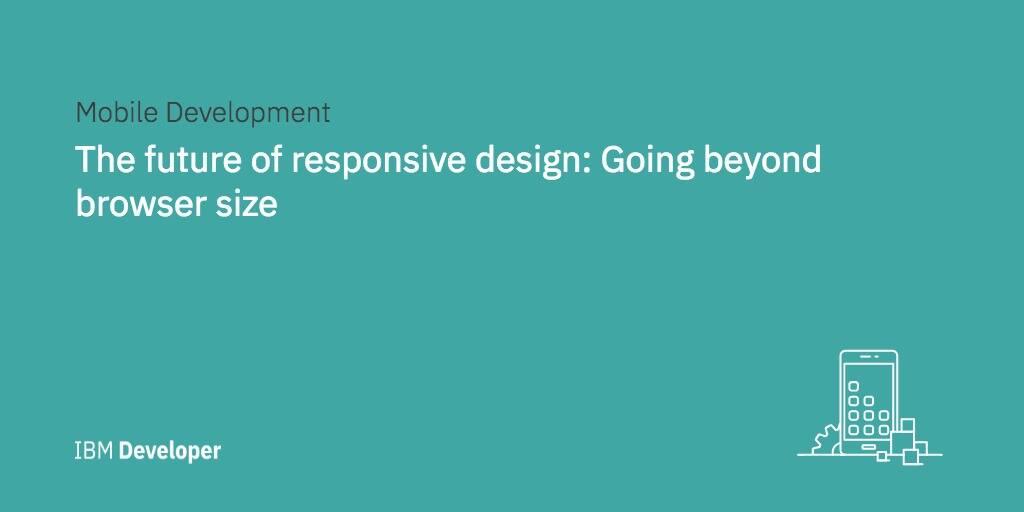 Mobile Development

The future of responsive design: Going beyond browser size

IBM Developer